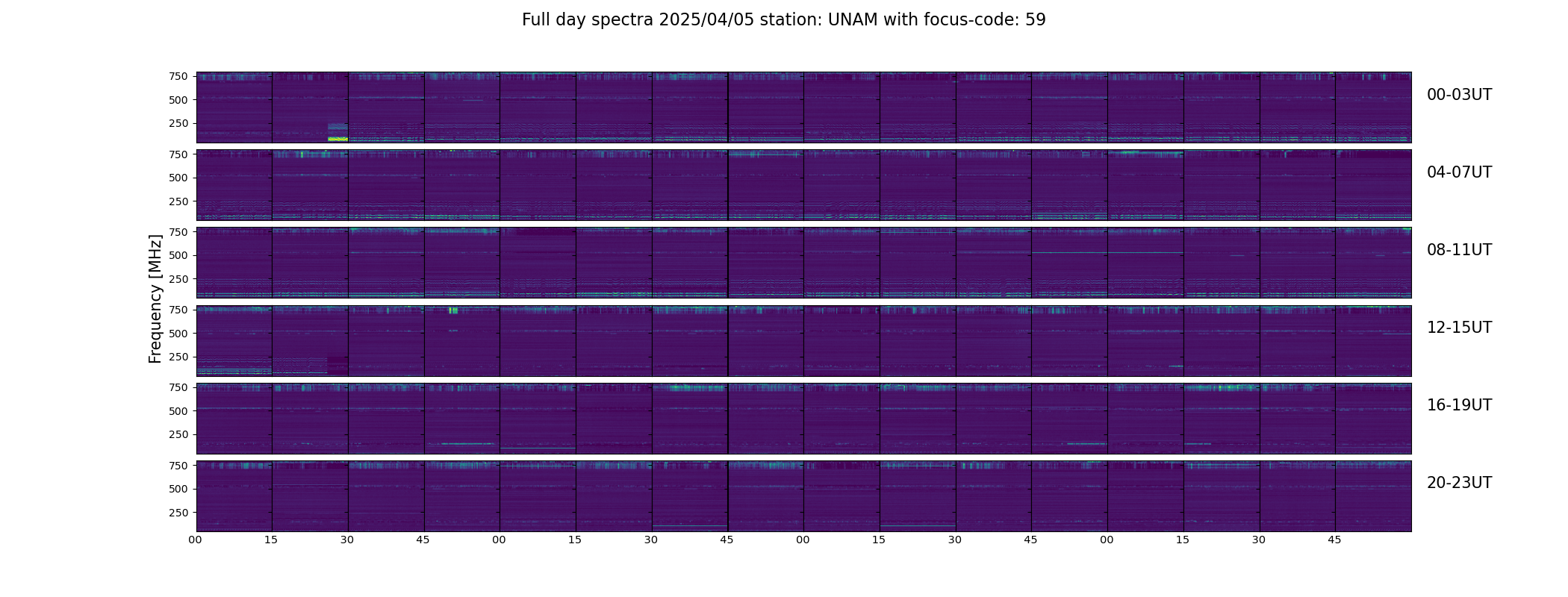 Full day spectra 2025/04/05 station: UNAM with focus-code: 59

Frequency [MHz]

750
500
250
00-03UT

750
500
250
04-07UT

750
500
250
08-11UT

750
500
250
12-15UT

750
500
250
16-19UT

750
500
250
20-23UT

00 15 30 45 00 15 30 45 00 15 30 45 00 15 30 45